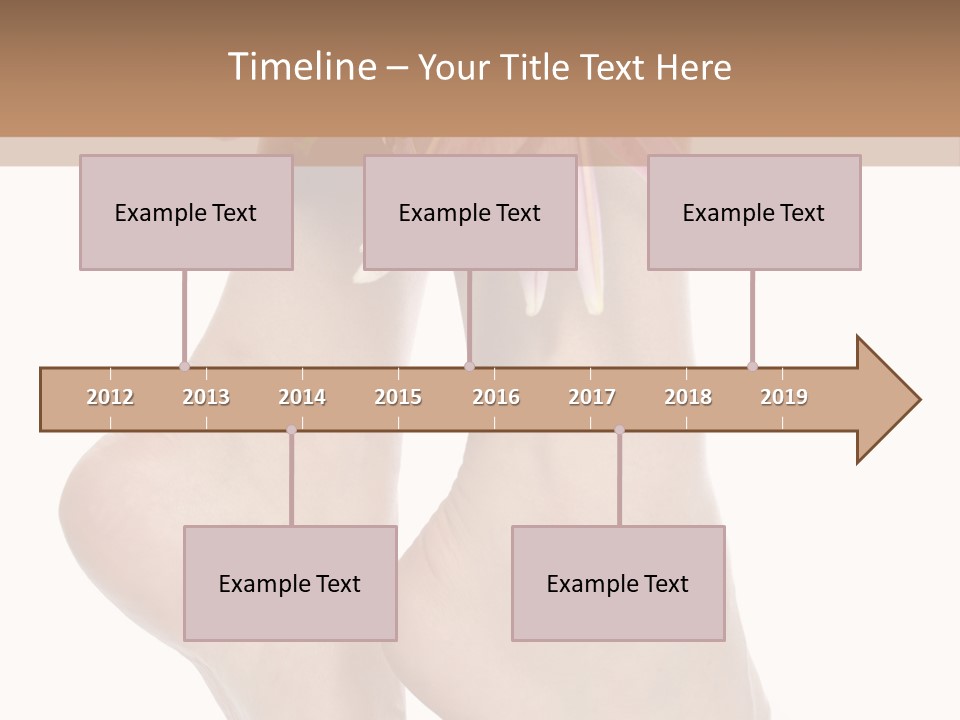 Timeline – Your Title Text Here

Example Text

Example Text

Example Text

2012 2013 2014 2015 2016 2017 2018 2019

Example Text

Example Text